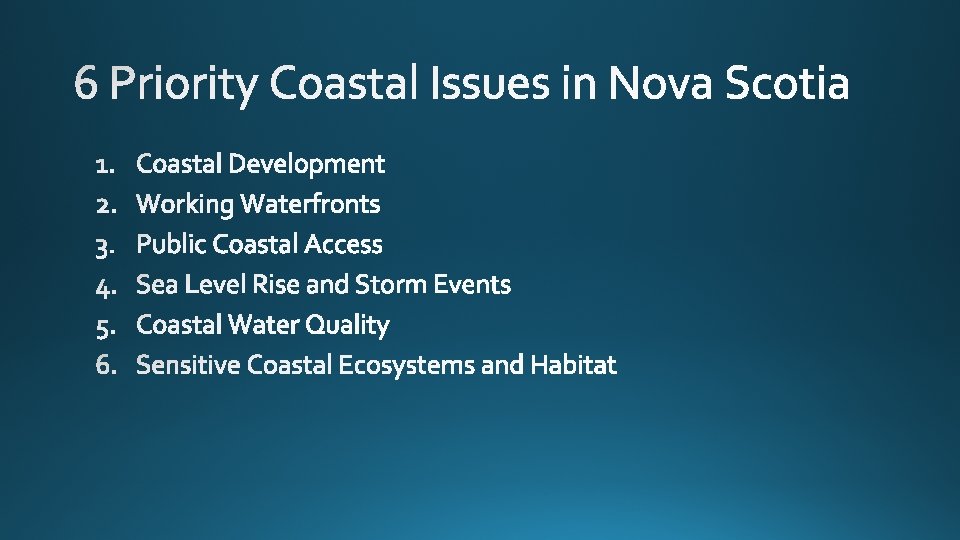 6 Priority Coastal Issues in Nova Scotia

1. Coastal Development
2. Working Waterfronts
3. Public Coastal Access
4. Sea Level Rise and Storm Events
5. Coastal Water Quality
6. Sensitive Coastal Ecosystems and Habitat